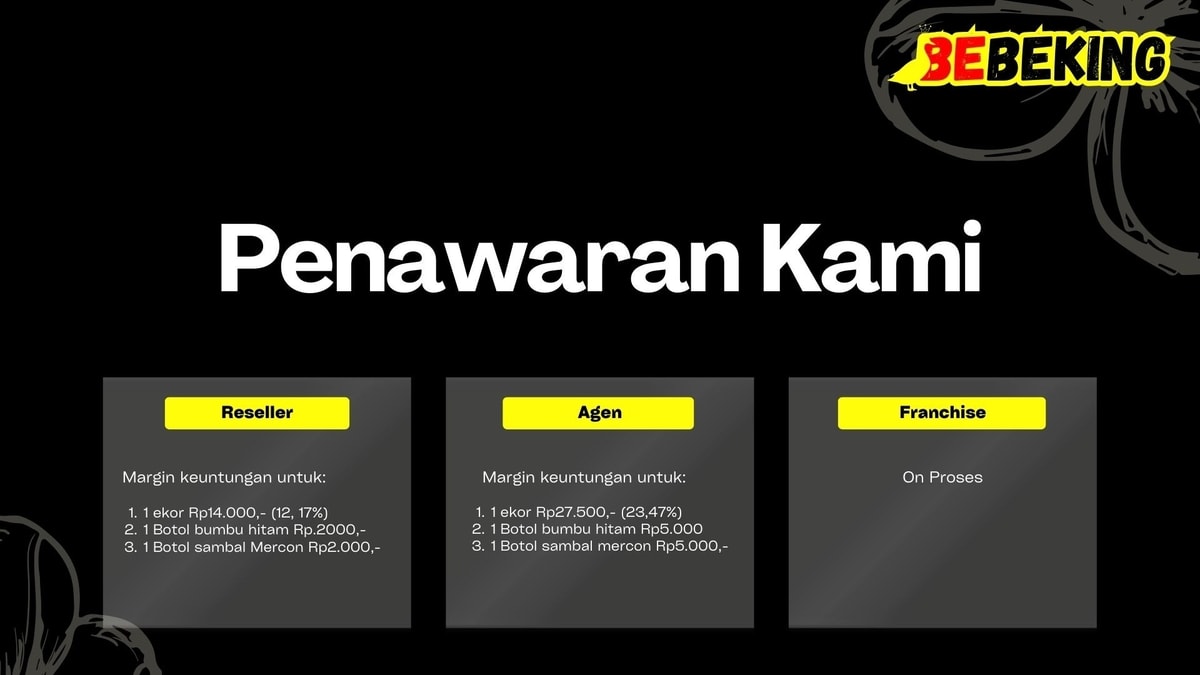 BEBEKING

Penawaran Kami

Reseller

Margin keuntungan untuk:

1. 1 ekor Rp14.000,- (12, 17%)
2. 1 Botol bumbu hitam Rp.2000,-
3. 1 Botol sambal Mercon Rp2.000,-

Agen

Margin keuntungan untuk:

1. 1 ekor Rp27.500,- (23,47%)
2. 1 Botol bumbu hitam Rp5.000
3. 1 Botol sambal mercon Rp5.000,-

Franchise

On Proses